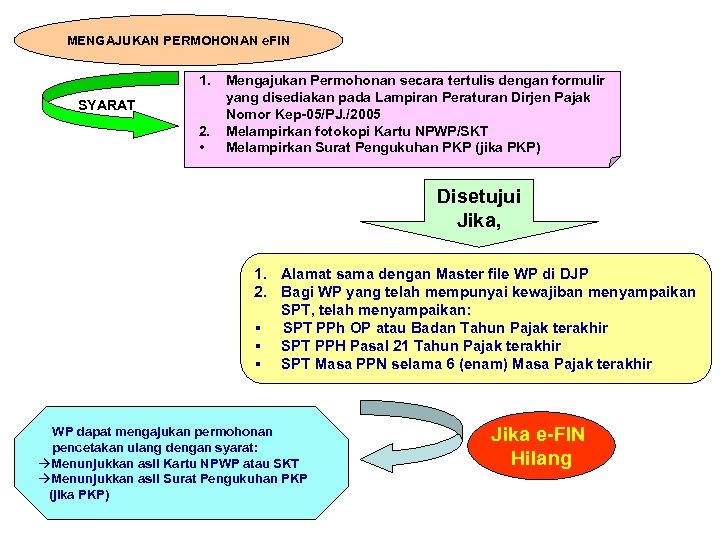 MENGAJUKAN PERMOHONAN eFIN

SYARAT

1. Mengajukan Permohonan secara tertulis dengan formulir yang disediakan pada Lampiran Peraturan Dirjen Pajak Nomor Kep-05/PJ./2005
2. Melampirkan fotokopi Kartu NPWP/SKT
• Melampirkan Surat Pengukuhan PKP (jika PKP)

Disetujui Jika,

1. Alamat sama dengan Master file WP di DJP
2. Bagi WP yang telah mempunyai kewajiban menyampaikan SPT, telah menyampaikan:
▪ SPT PPh OP atau Badan Tahun Pajak terakhir
▪ SPT PPH Pasal 21 Tahun Pajak terakhir
▪ SPT Masa PPN selama 6 (enam) Masa Pajak terakhir

Jika e-FIN Hilang

WP dapat mengajukan permohonan pencetakan ulang dengan syarat:
→Menunjukkan asli Kartu NPWP atau SKT
→Menunjukkan asli Surat Pengukuhan PKP (jika PKP)